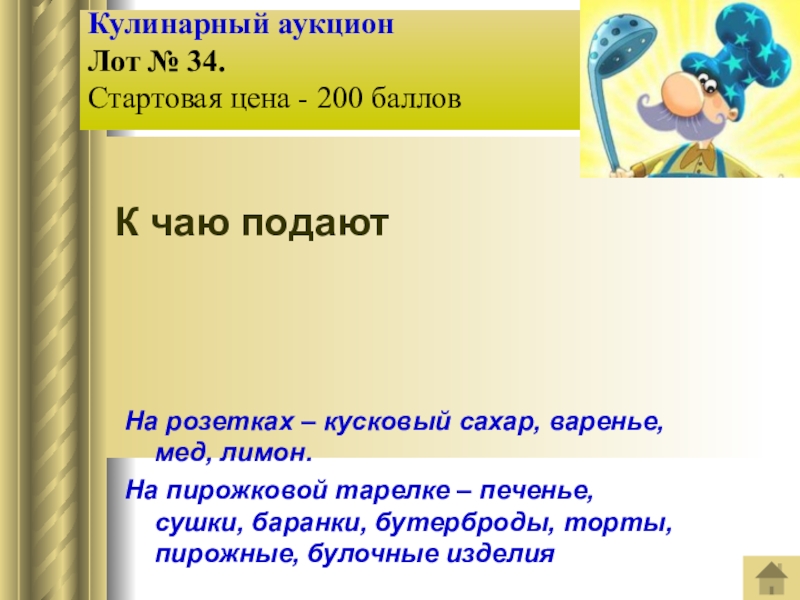 Кулинарный аукцион
Лот № 34.
Стартовая цена - 200 баллов

К чаю подают

На розетках – кусковый сахар, варенье, мед, лимон.
На пирожковой тарелке – печенье, сушки, баранки, бутерброды, торты, пирожные, булочные изделия